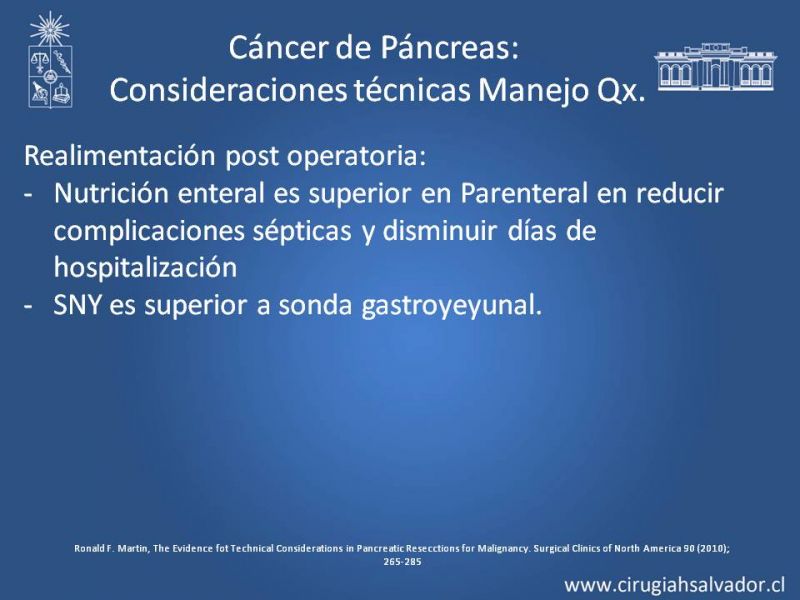 Cáncer de Páncreas:
Consideraciones técnicas Manejo Qx.

Realimentación post operatoria:
- Nutrición enteral es superior en Parenteral en reducir complicaciones sépticas y disminuir días de hospitalización
- SNY es superior a sonda gastroyeyunal.

Ronald F. Martin, The Evidence fot Technical Considerations in Pancreatic Resecctions for Malignancy. Surgical Clinics of North America 90 (2010); 265-285

www.cirugiahsalvador.cl